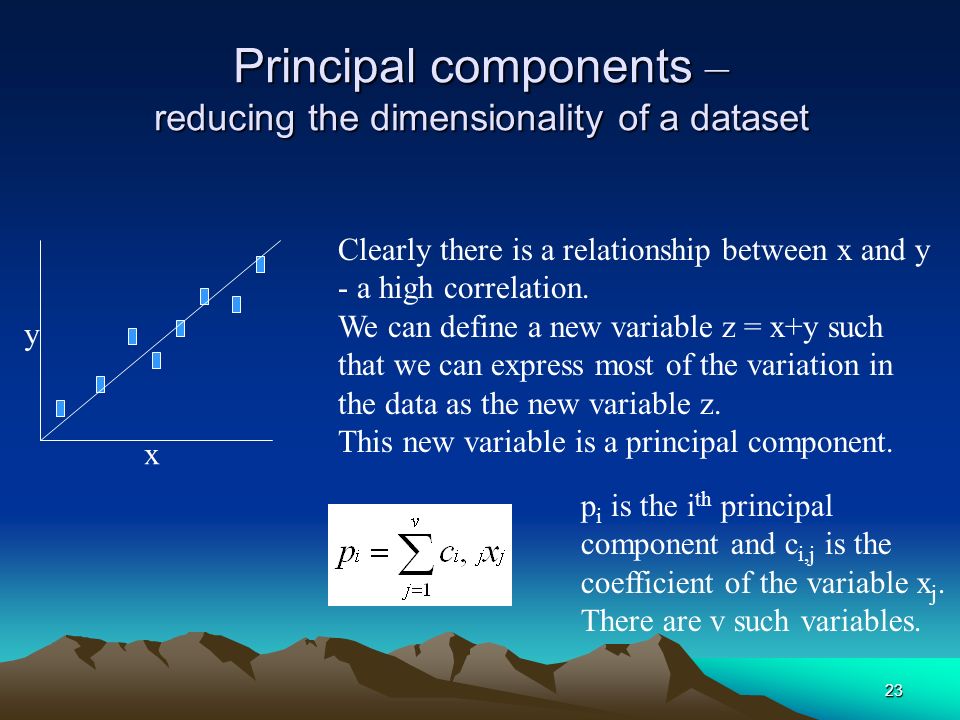 Principal components –
reducing the dimensionality of a dataset

y

x

Clearly there is a relationship between x and y - a high correlation.
We can define a new variable z = x+y such that we can express most of the variation in the data as the new variable z.
This new variable is a principal component.

$p_i = \sum_{j=1}^{v} c_{i,j} x_j$

$p_i$ is the $i^{th}$ principal component and $c_{i,j}$ is the coefficient of the variable $x_j$.
There are v such variables.

23